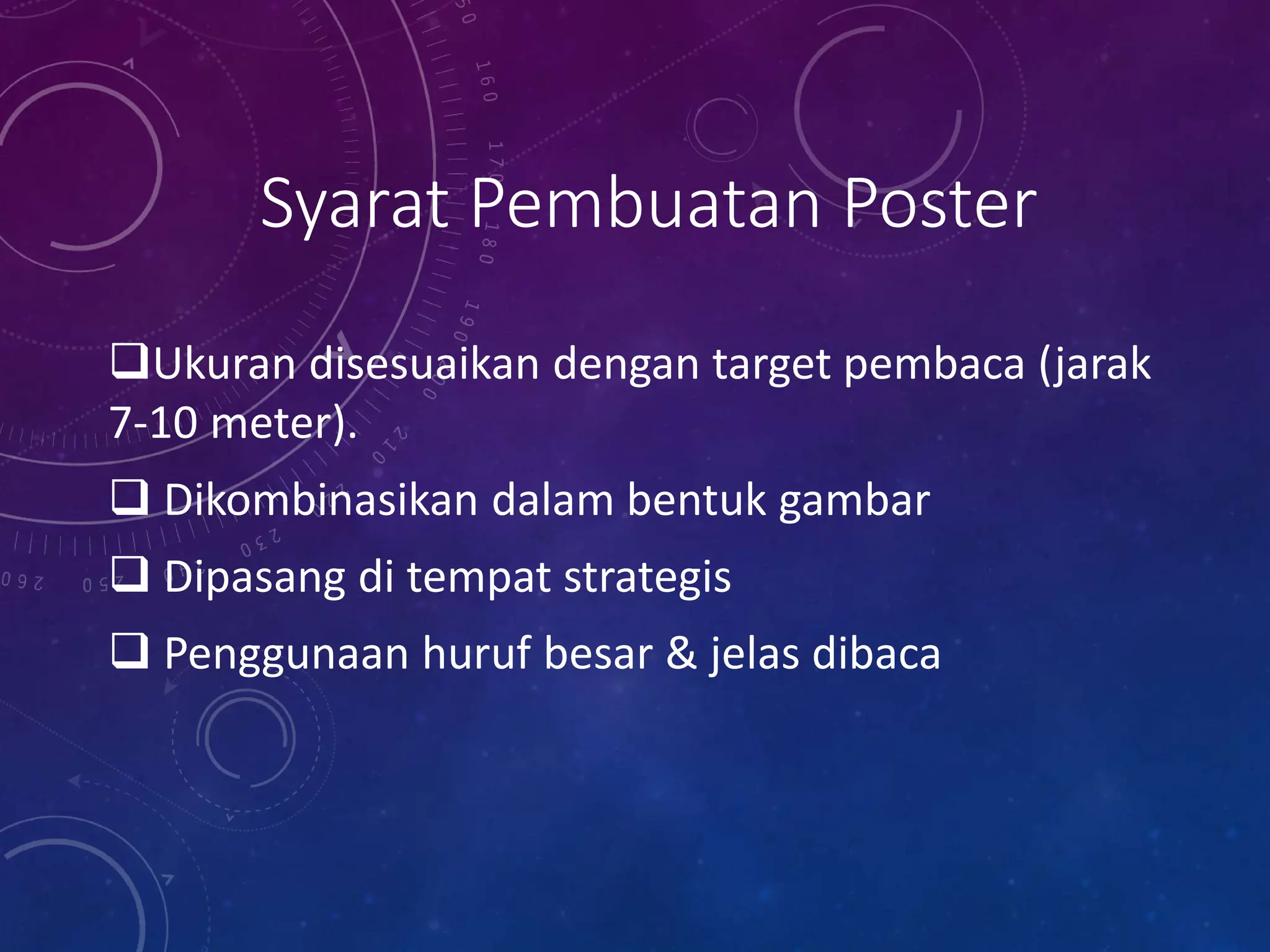 Syarat Pembuatan Poster

❑Ukuran disesuaikan dengan target pembaca (jarak 7-10 meter).

❑ Dikombinasikan dalam bentuk gambar

❑ Dipasang di tempat strategis

❑ Penggunaan huruf besar & jelas dibaca